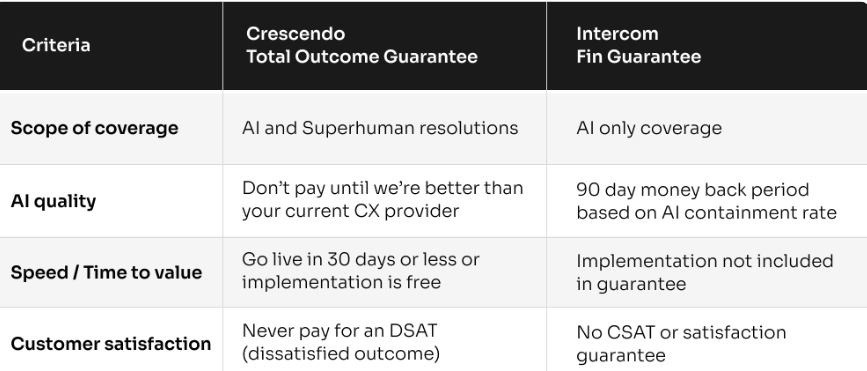 | Criteria | Crescendo Total Outcome Guarantee | Intercom Fin Guarantee |
|---|---|---|
| Scope of coverage | AI and Superhuman resolutions | AI only coverage |
| AI quality | Don't pay until we're better than your current CX provider | 90 day money back period based on AI containment rate |
| Speed / Time to value | Go live in 30 days or less or implementation is free | Implementation not included in guarantee |
| Customer satisfaction | Never pay for an DSAT (dissatisfied outcome) | No CSAT or satisfaction guarantee |